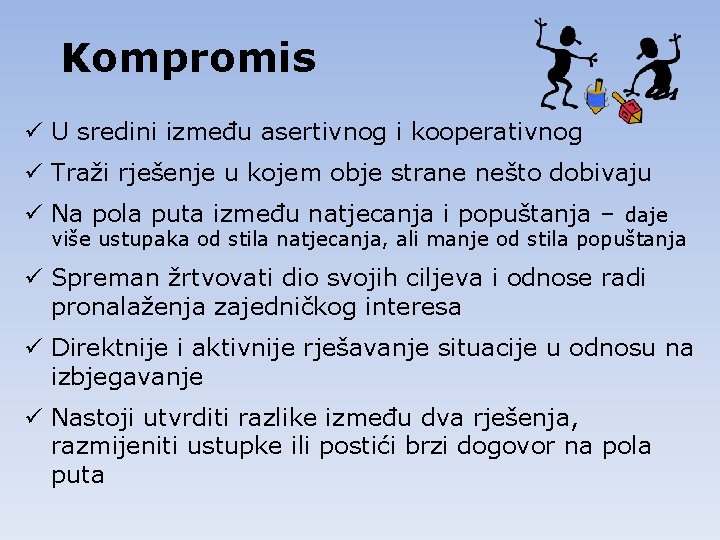 Kompromis

✓ U sredini između asertivnog i kooperativnog

✓ Traži rješenje u kojem obje strane nešto dobivaju

✓ Na pola puta između natjecanja i popuštanja – daje više ustupaka od stila natjecanja, ali manje od stila popuštanja

✓ Spreman žrtvovati dio svojih ciljeva i odnose radi pronalaženja zajedničkog interesa

✓ Direktnije i aktivnije rješavanje situacije u odnosu na izbjegavanje

✓ Nastoji utvrditi razlike između dva rješenja, razmijeniti ustupke ili postići brzi dogovor na pola puta